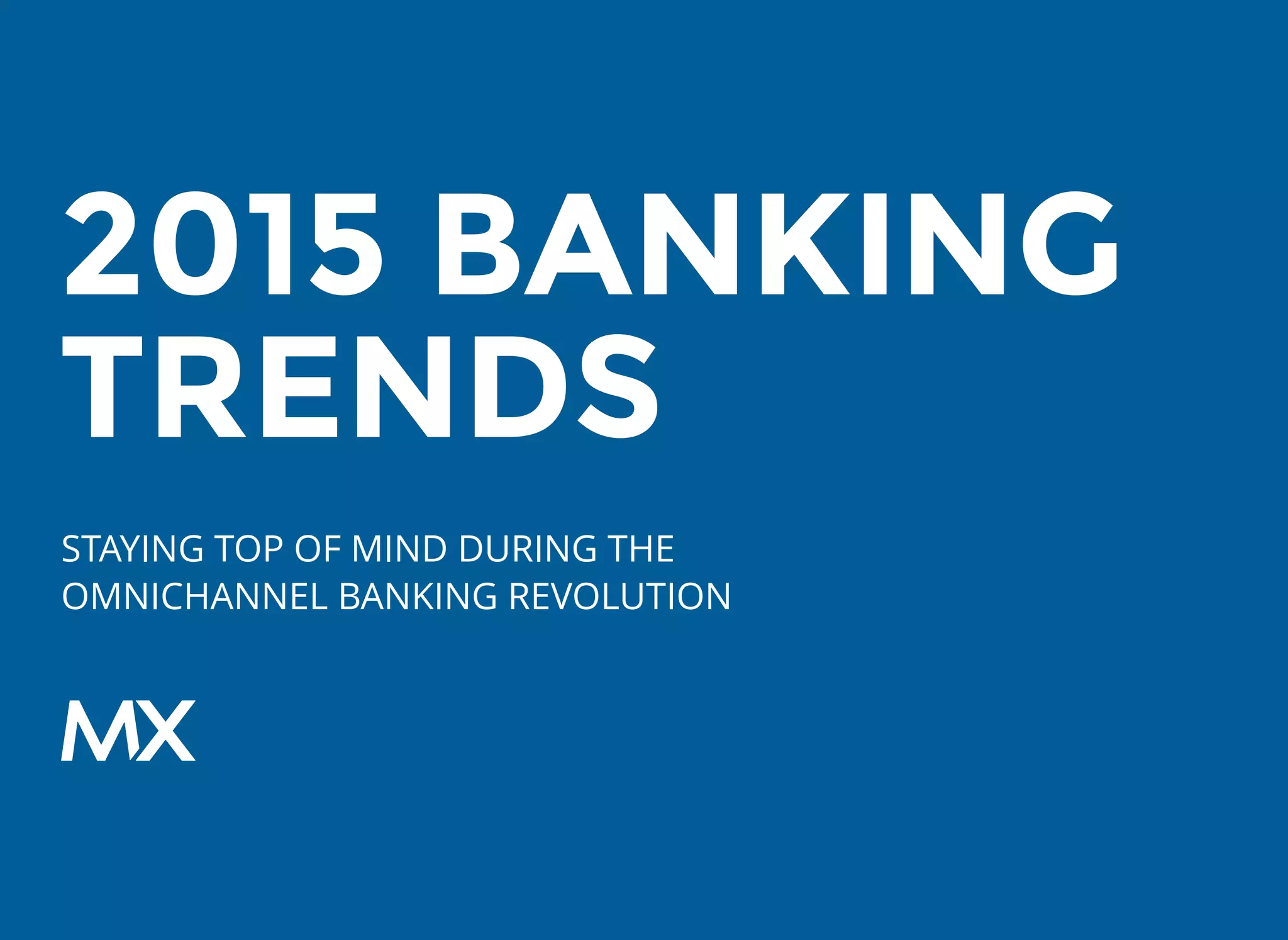 2015 BANKING TRENDS

STAYING TOP OF MIND DURING THE OMNICHANNEL BANKING REVOLUTION

MX